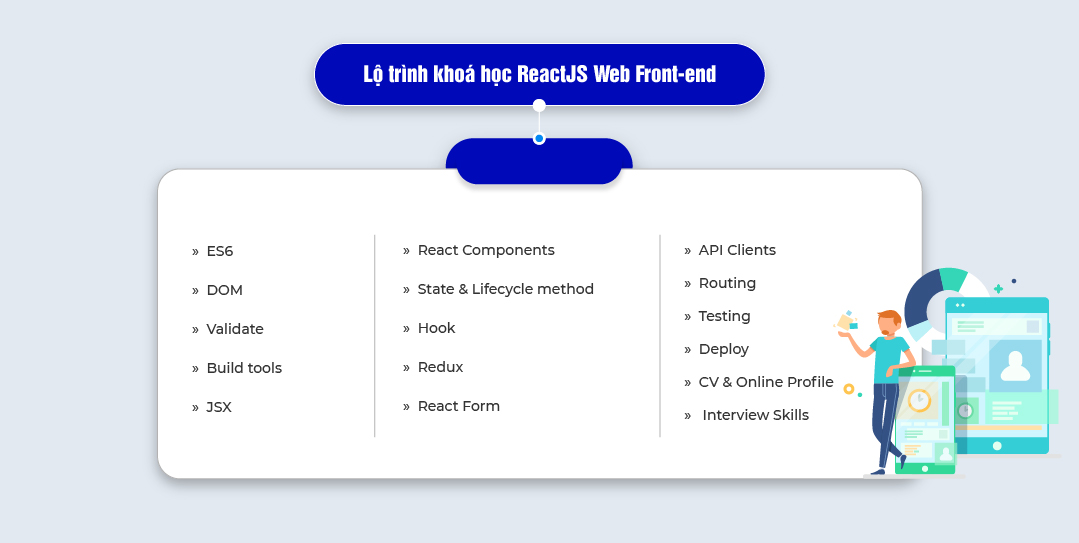 Lộ trình khoá học ReactJS Web Front-end

» ES6

» DOM

» Validate

» Build tools

» JSX

» React Components

» State & Lifecycle method

» Hook

» Redux

» React Form

» API Clients

» Routing

» Testing

» Deploy

» CV & Online Profile

» Interview Skills